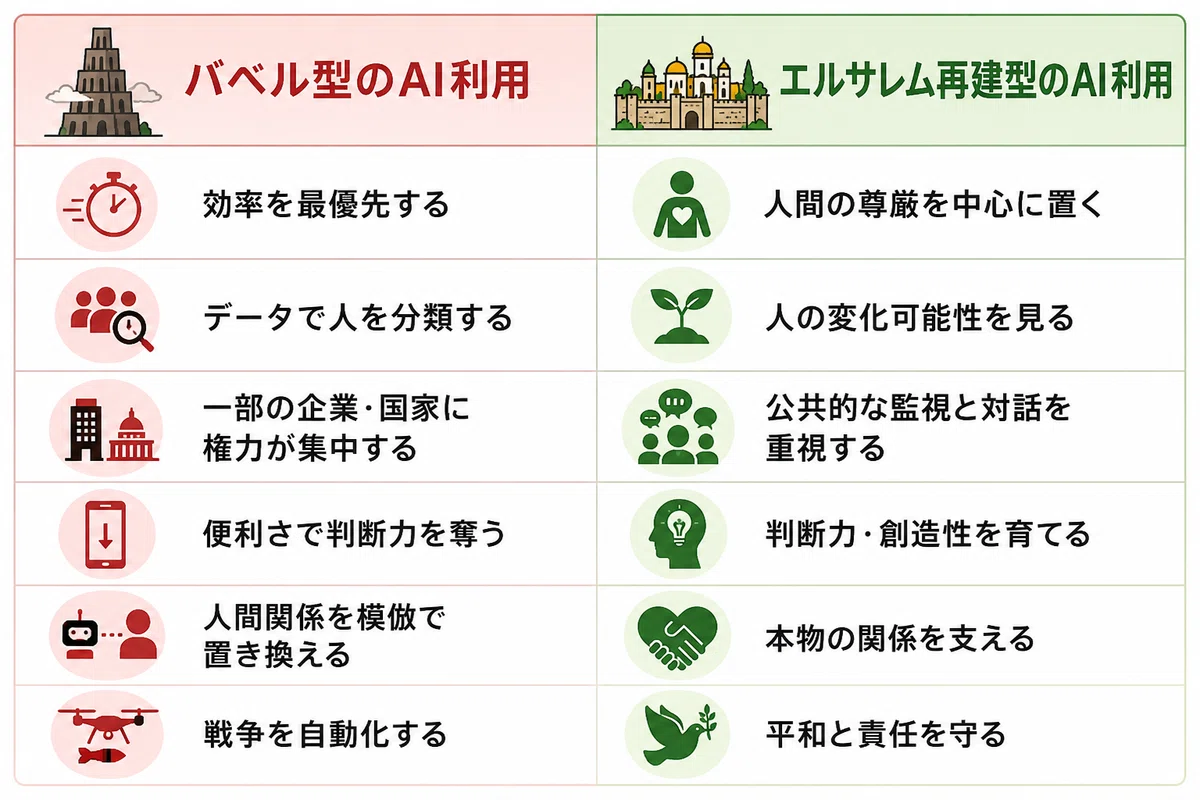 | バベル型のAI利用 | エルサレム再建型のAI利用 |
|---|---|
| 効率を最優先する | 人間の尊厳を中心に置く |
| データで人を分類する | 人の変化可能性を見る |
| 一部の企業・国家に権力が集中する | 公共的な監視と対話を重視する |
| 便利さで判断力を奪う | 判断力・創造性を育てる |
| 人間関係を模倣で置き換える | 本物の関係を支える |
| 戦争を自動化する | 平和と責任を守る |